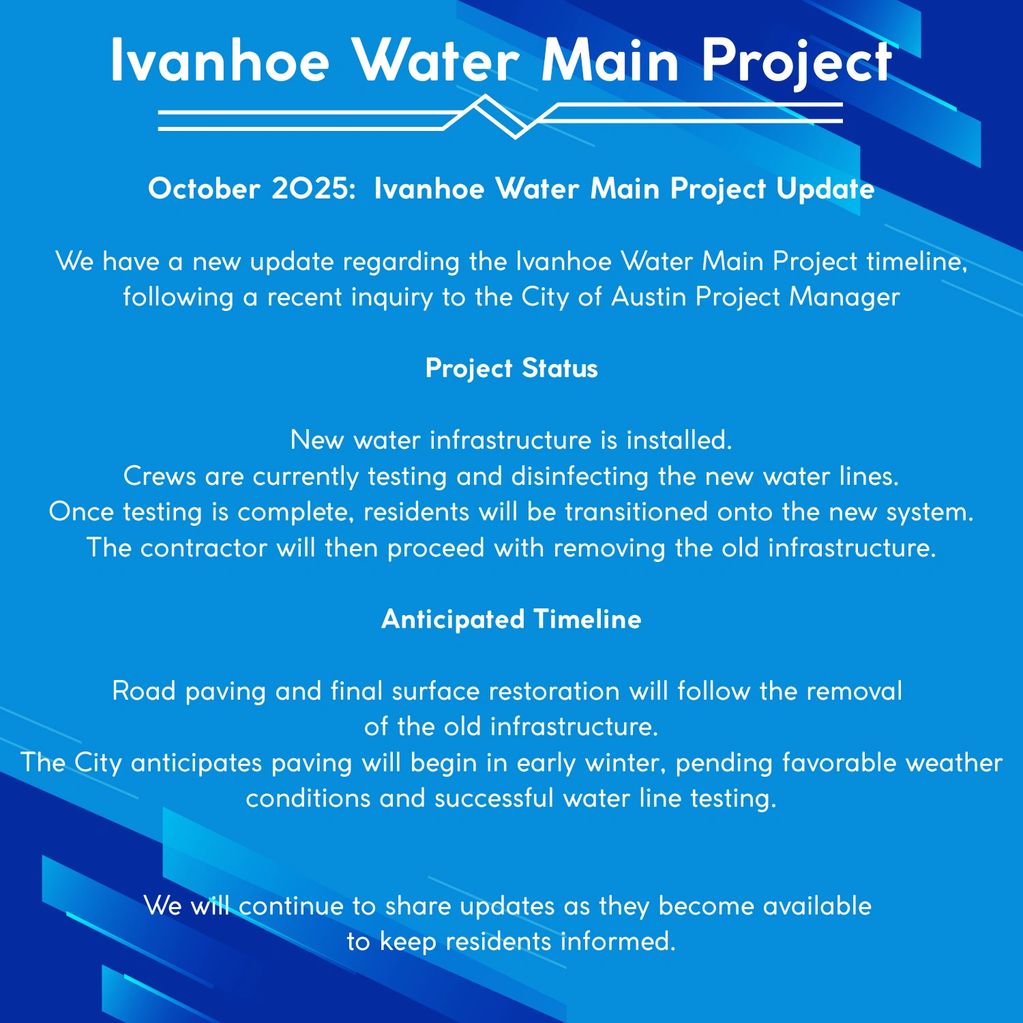 Ivanhoe Water Main Project

October 2025: Ivanhoe Water Main Project Update

We have a new update regarding the Ivanhoe Water Main Project timeline, following a recent inquiry to the City of Austin Project Manager

Project Status

New water infrastructure is installed.
Crews are currently testing and disinfecting the new water lines.
Once testing is complete, residents will be transitioned onto the new system.
The contractor will then proceed with removing the old infrastructure.

Anticipated Timeline

Road paving and final surface restoration will follow the removal of the old infrastructure.
The City anticipates paving will begin in early winter, pending favorable weather conditions and successful water line testing.

We will continue to share updates as they become available to keep residents informed.